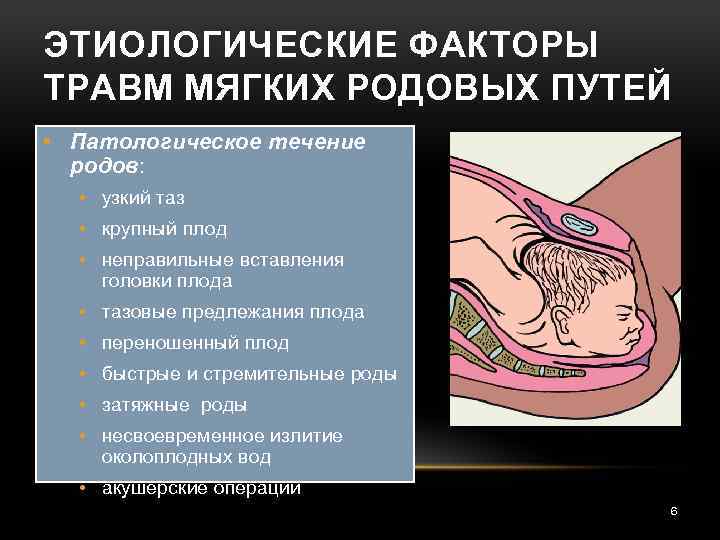 ЭТИОЛОГИЧЕСКИЕ ФАКТОРЫ ТРАВМ МЯГКИХ РОДОВЫХ ПУТЕЙ

• Патологическое течение родов:
• узкий таз
• крупный плод
• неправильные вставления головки плода
• тазовые предлежания плода
• переношенный плод
• быстрые и стремительные роды
• затяжные роды
• несвоевременное излитие околоплодных вод
• акушерские операции

6